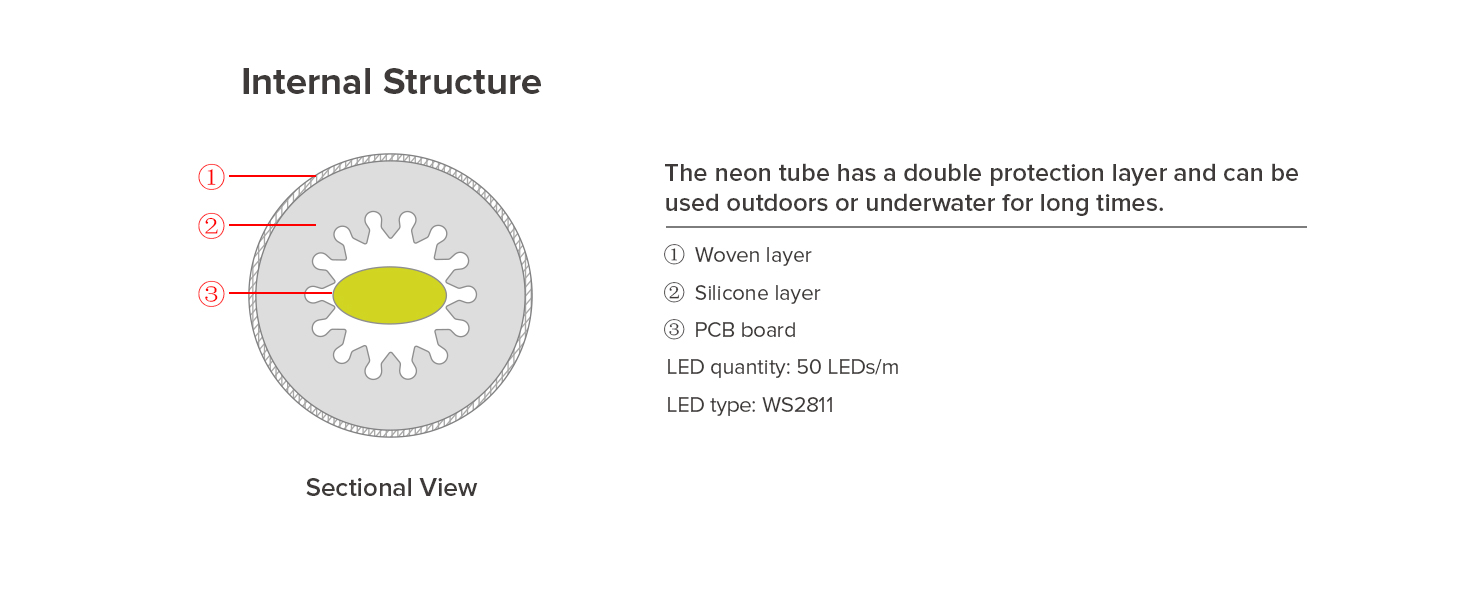 Internal Structure

①
②
③

Sectional View

The neon tube has a double protection layer and can be used outdoors or underwater for long times.

① Woven layer
② Silicone layer
③ PCB board
LED quantity: 50 LEDs/m
LED type: WS2811